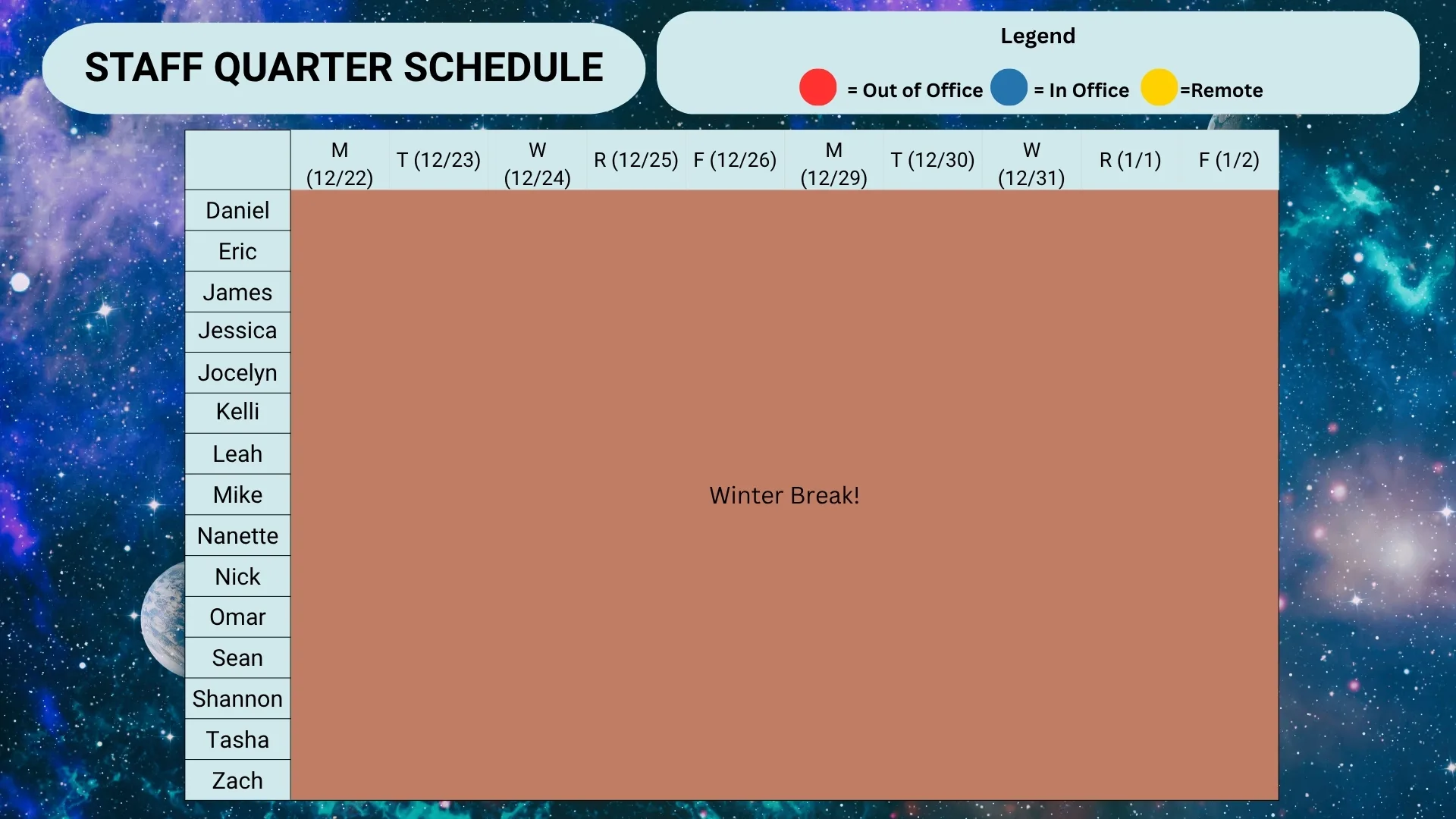 STAFF QUARTER SCHEDULE

Legend

= Out of Office = In Office =Remote

| | M (12/22) | T (12/23) | W (12/24) | R (12/25) | F (12/26) | M (12/29) | T (12/30) | W (12/31) | R (1/1) | F (1/2) |
|---|---|---|---|---|---|---|---|---|---|---|
| Daniel | | | | | | | | | | |
| Eric | | | | | | | | | | |
| James | | | | | | | | | | |
| Jessica | | | | | | | | | | |
| Jocelyn | | | | | | | | | | |
| Kelli | | | | | | | | | | |
| Leah | | | | | | | | | | |
| Mike | | | | | | | | | | |
| Nanette | | | | | | | | | | |
| Nick | | | | | | | | | | |
| Omar | | | | | | | | | | |
| Sean | | | | | | | | | | |
| Shannon | | | | | | | | | | |
| Tasha | | | | | | | | | | |
| Zach | | | | | | | | | | |

Winter Break!